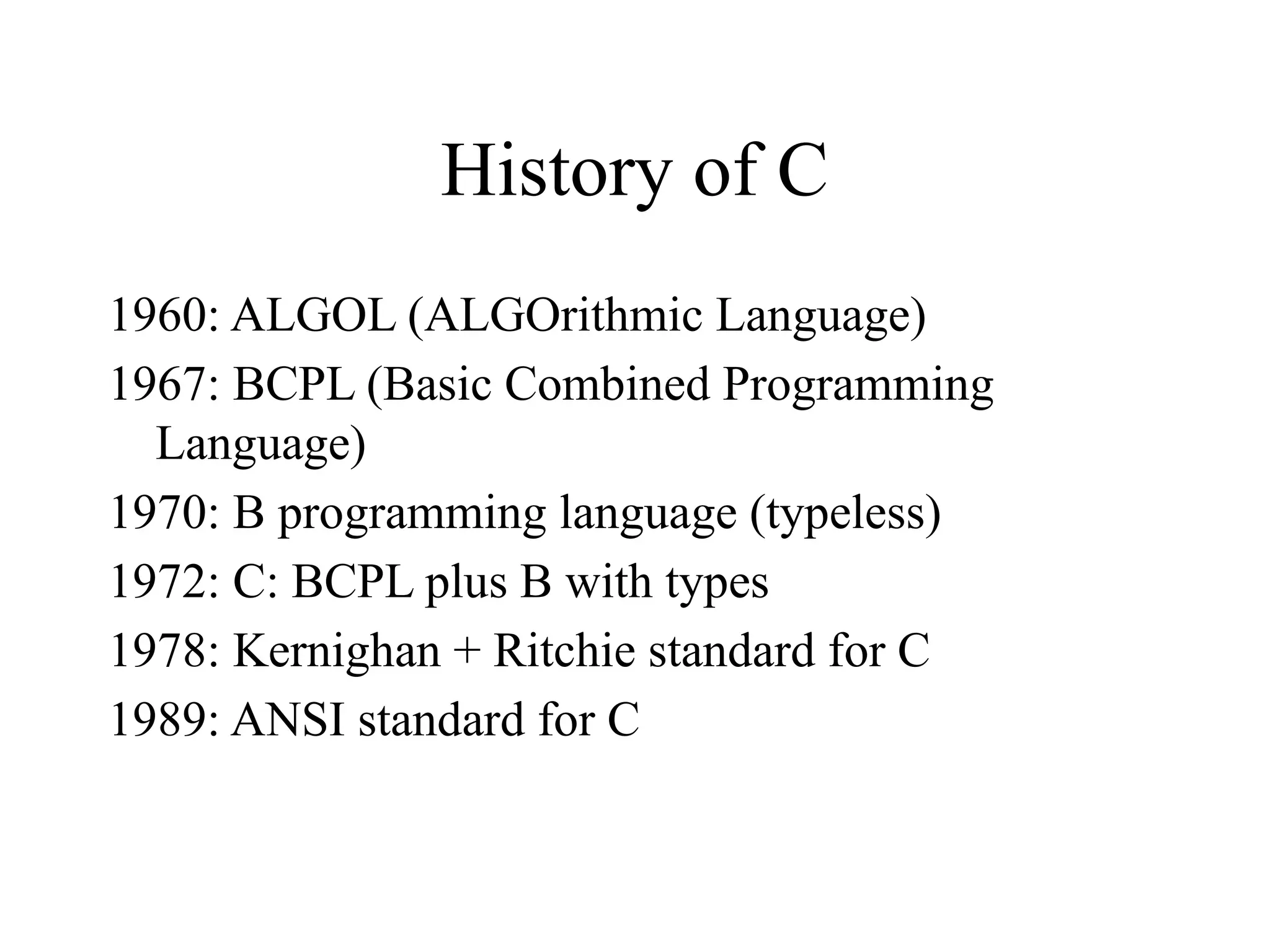 History of C

1960: ALGOL (ALGOrithmic Language)

1967: BCPL (Basic Combined Programming Language)

1970: B programming language (typeless)

1972: C: BCPL plus B with types

1978: Kernighan + Ritchie standard for C

1989: ANSI standard for C